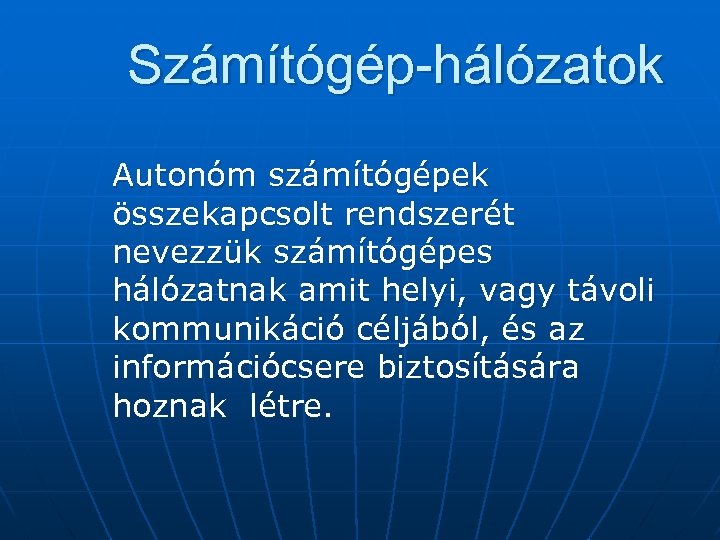 Számítógép-hálózatok

Autonóm számítógépek összekapcsolt rendszerét nevezzük számítógépes hálózatnak amit helyi, vagy távoli kommunikáció céljából, és az információcsere biztosítására hoznak létre.